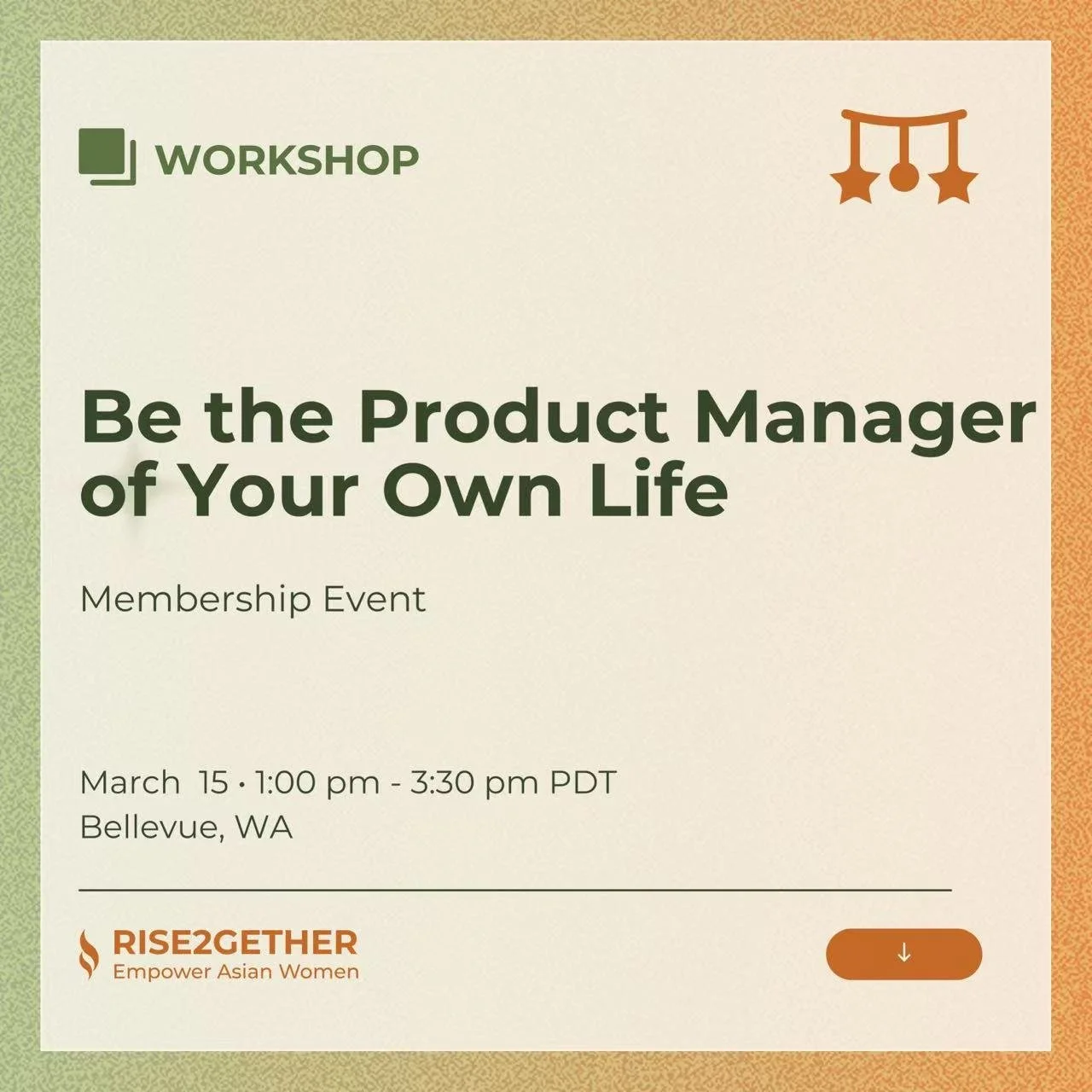 WORKSHOP

Be the Product Manager of Your Own Life

Membership Event

March 15 · 1:00 pm - 3:30 pm PDT
Bellevue, WA

RISE2GETHER
Empower Asian Women

↓